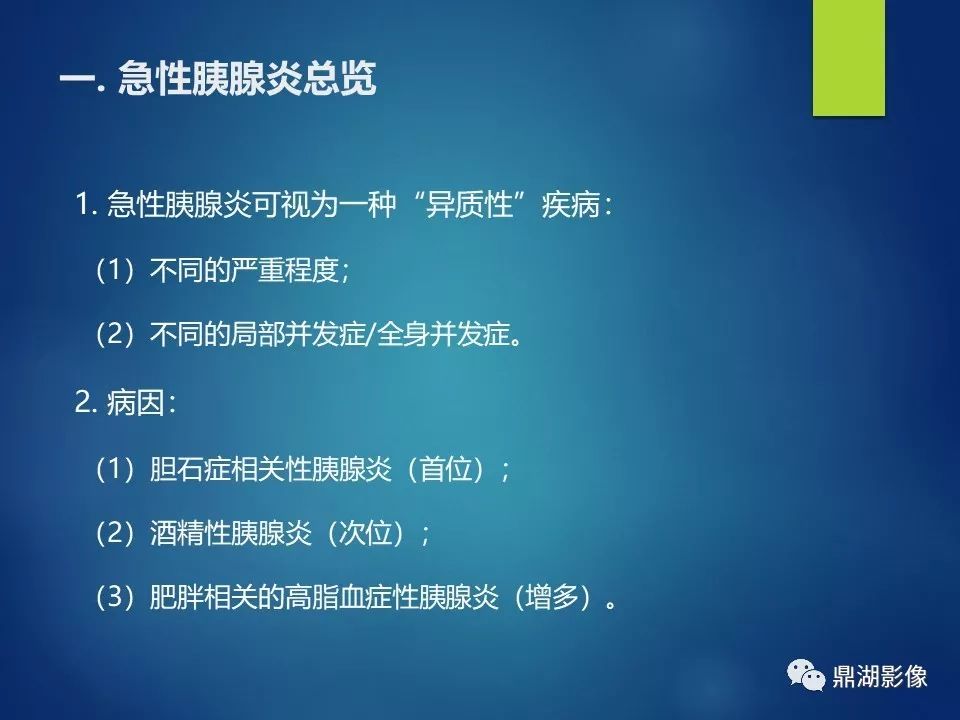 一. 急性胰腺炎总览

1. 急性胰腺炎可视为一种“异质性”疾病：

（1）不同的严重程度；

（2）不同的局部并发症/全身并发症。

2. 病因：

（1）胆石症相关性胰腺炎（首位）；

（2）酒精性胰腺炎（次位）；

（3）肥胖相关的高脂血症性胰腺炎（增多）。

鼎湖影像